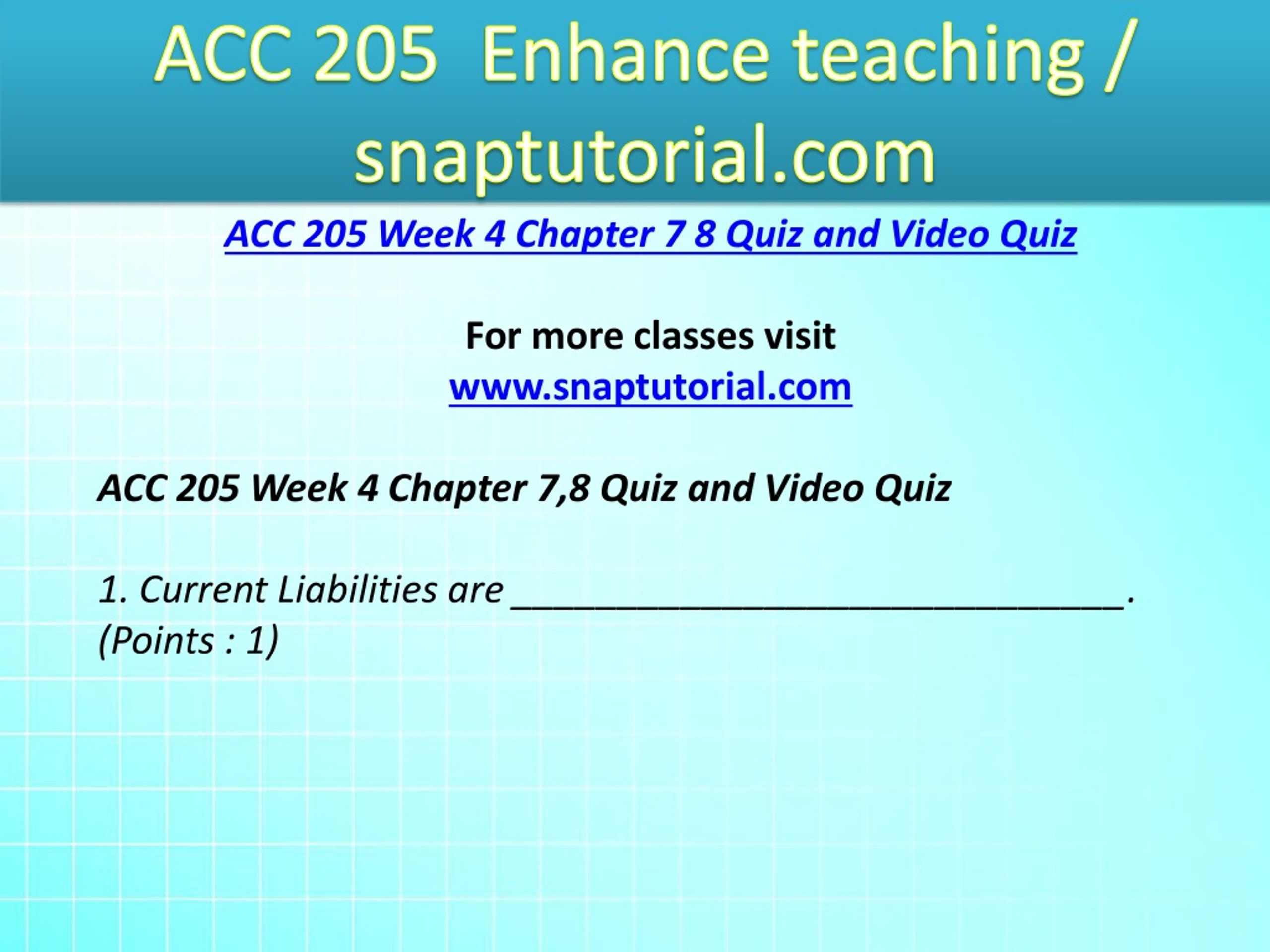 ACC 205 Enhance teaching / snaptutorial.com

ACC 205 Week 4 Chapter 7 8 Quiz and Video Quiz

For more classes visit
www.snaptutorial.com

ACC 205 Week 4 Chapter 7,8 Quiz and Video Quiz

1. Current Liabilities are ________________________________. (Points : 1)